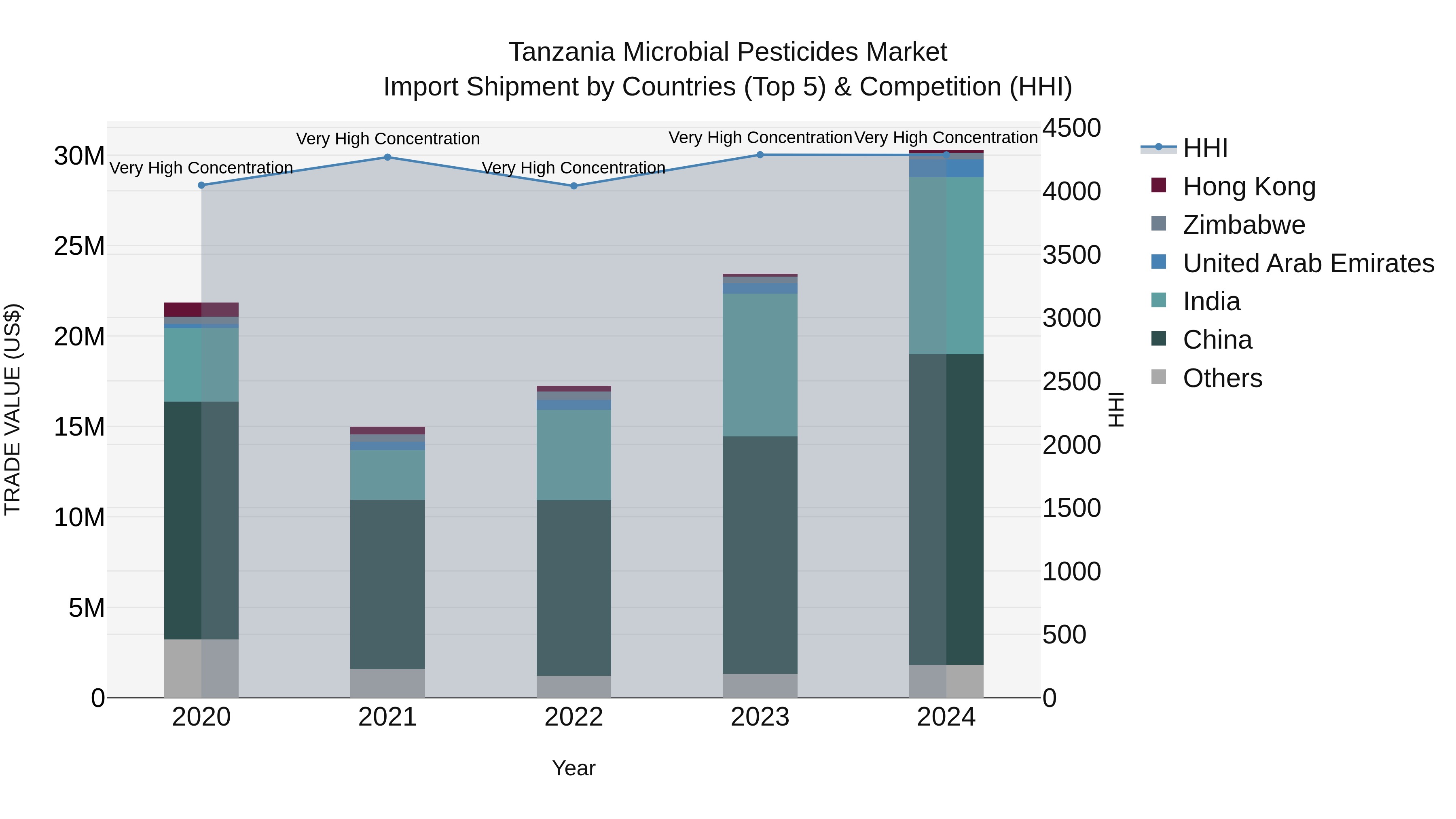 Tanzania Microbial Pesticides Market
Import Shipment by Countries (Top 5) & Competition (HHI)

Very High Concentration
Very High Concentration
Very High Concentration
Very High Concentration
Very High Concentration

TRADE VALUE (US$)

30M
25M
20M
15M
10M
5M
0

4500
4000
3500
3000
2500
2000
1500
1000
500
0

HHI

2020
2021
2022
2023
2024

Year

HHI
Hong Kong
Zimbabwe
United Arab Emirates
India
China
Others